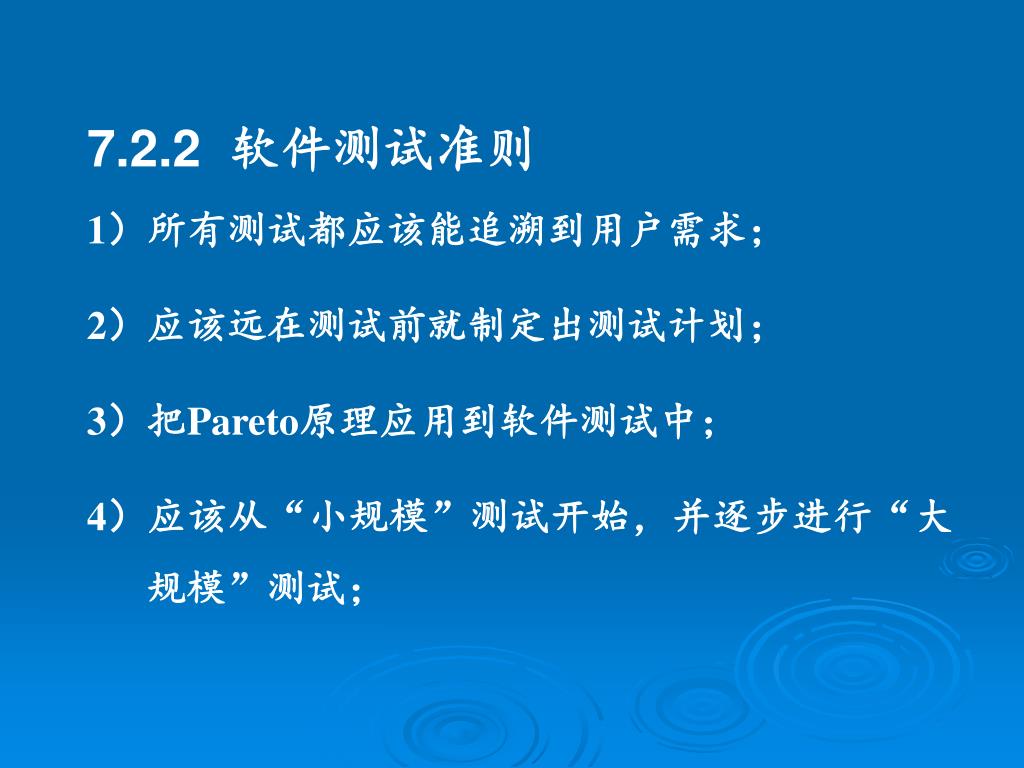 7.2.2 软件测试准则

1）所有测试都应该能追溯到用户需求；

2）应该远在测试前就制定出测试计划；

3）把Pareto原理应用到软件测试中；

4）应该从“小规模”测试开始，并逐步进行“大规模”测试；